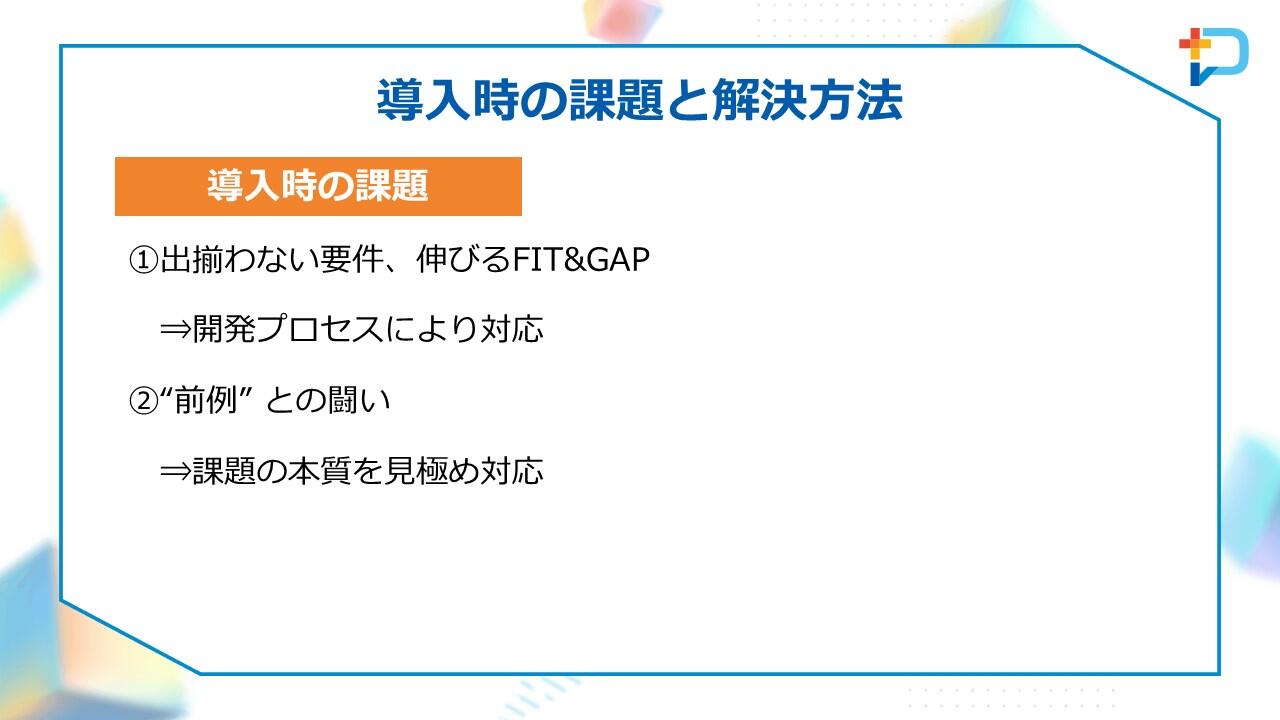 導入時の課題と解決方法

導入時の課題

①出揃わない要件、伸びるFIT&GAP

⇒開発プロセスにより対応

②“前例” との闘い

⇒課題の本質を見極め対応